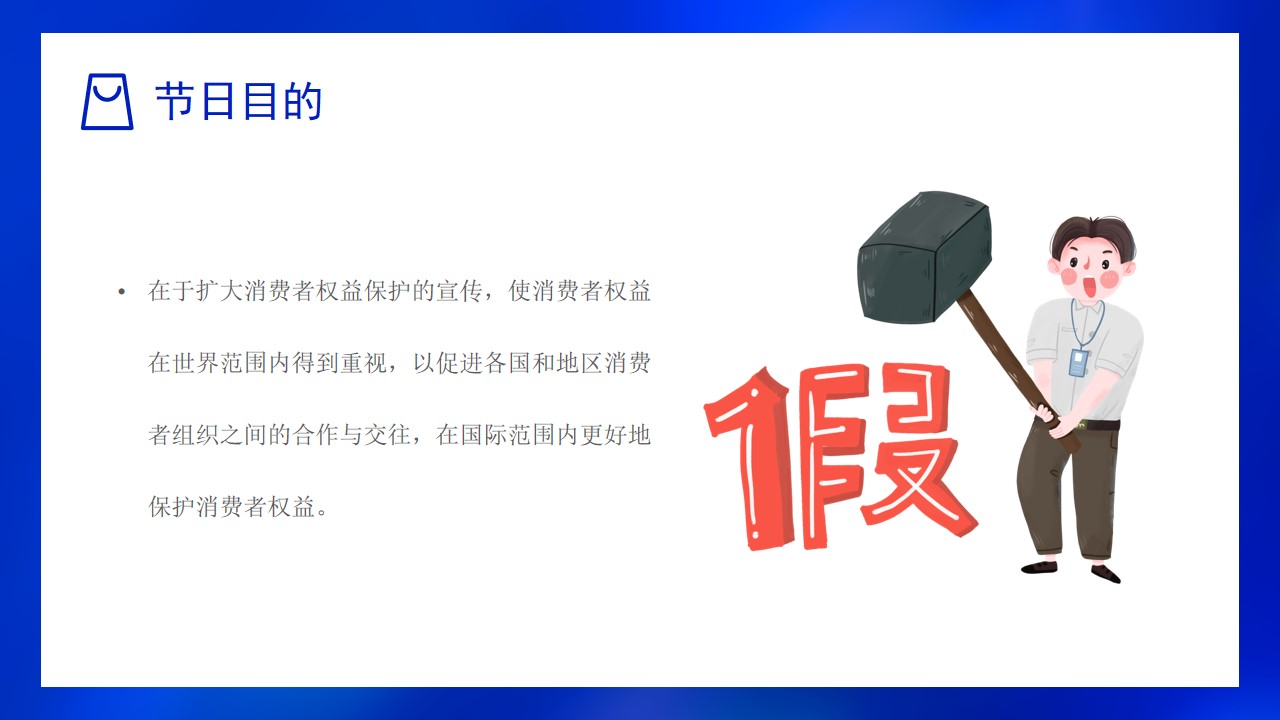 节日目的

• 在于扩大消费者权益保护的宣传，使消费者权益在世界范围内得到重视，以促进各国和地区消费者组织之间的合作与交往，在国际范围内更好地保护消费者权益。

假